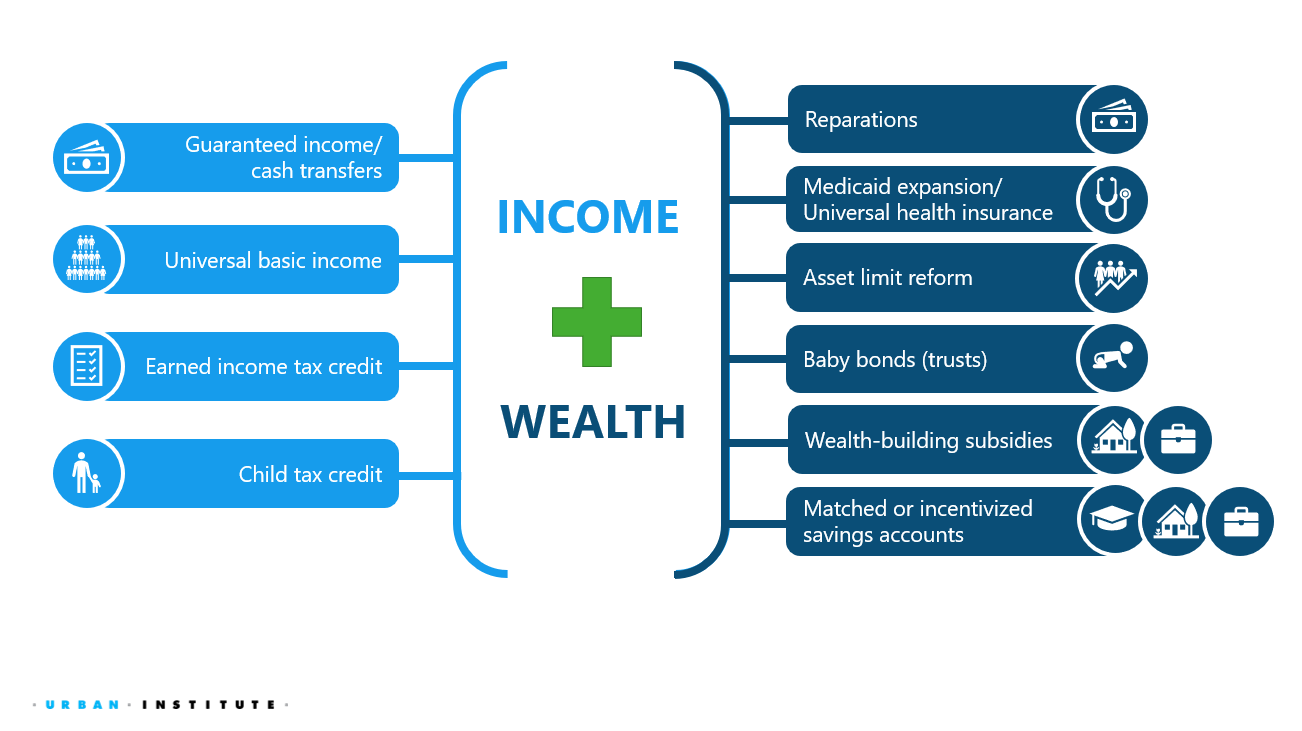 Guaranteed income/ cash transfers

Universal basic income

Earned income tax credit

Child tax credit

INCOME

WEALTH

Reparations

Medicaid expansion/ Universal health insurance

Asset limit reform

Baby bonds (trusts)

Wealth-building subsidies

Matched or incentivized savings accounts

· URBAN · INSTITUTE ·